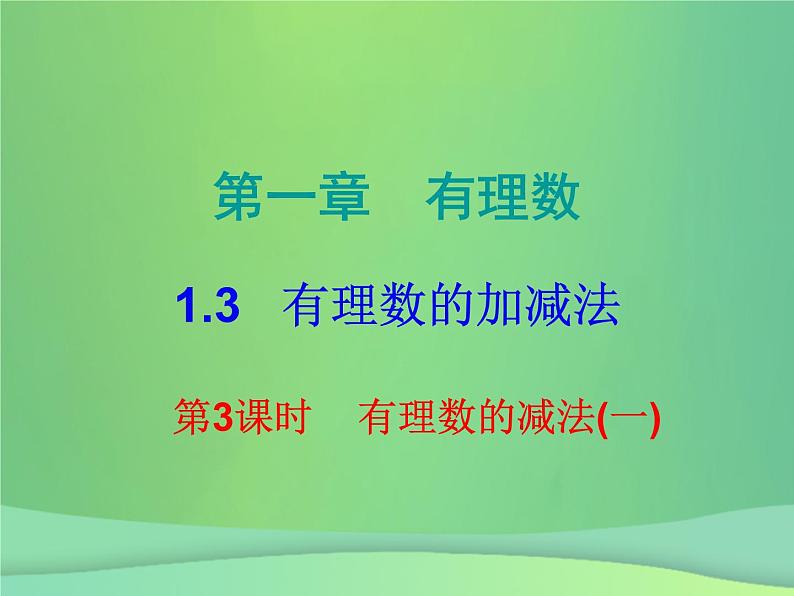 第一章　有理数

1.3　有理数的加减法

第3课时　有理数的减法(一)